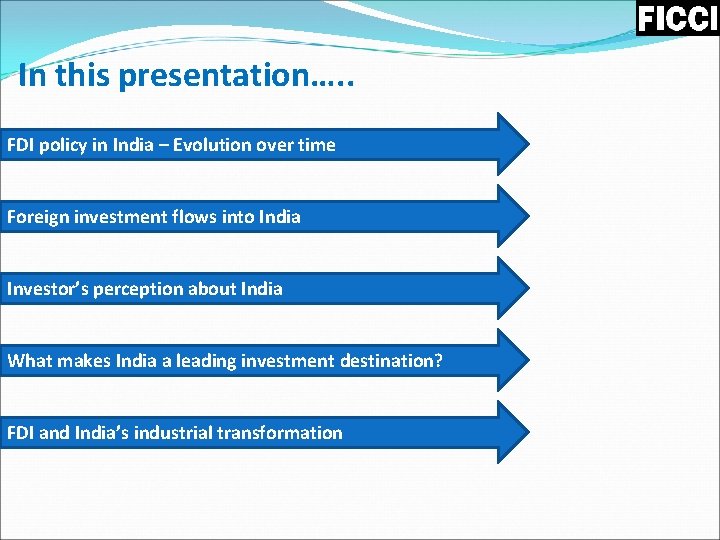 FICCI

In this presentation…..

FDI policy in India – Evolution over time

Foreign investment flows into India

Investor's perception about India

What makes India a leading investment destination?

FDI and India's industrial transformation